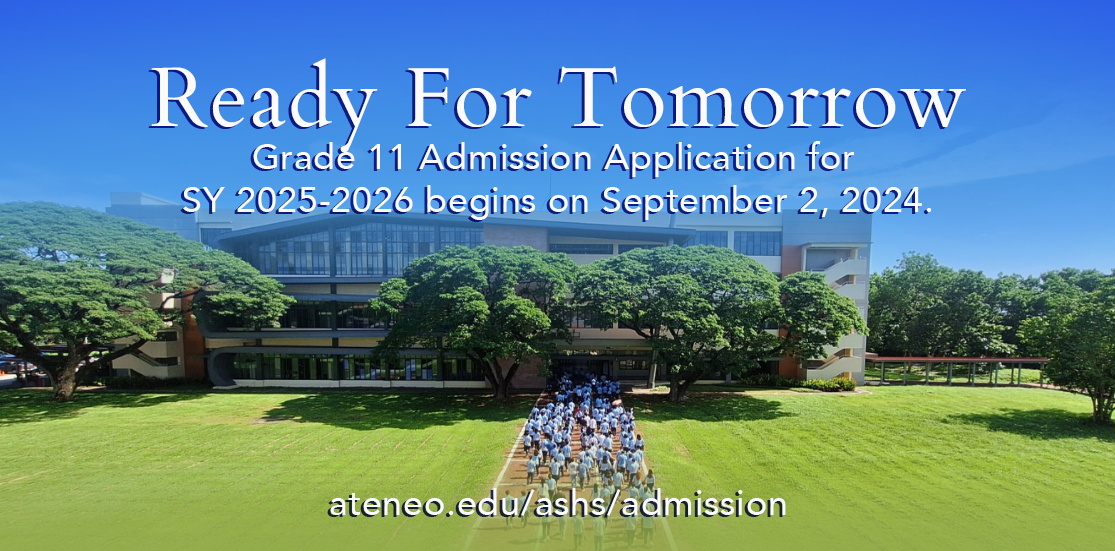 Ready For Tomorrow

Grade 11 Admission Application for SY 2025-2026 begins on September 2, 2024.

ateneo.edu/ashs/admission